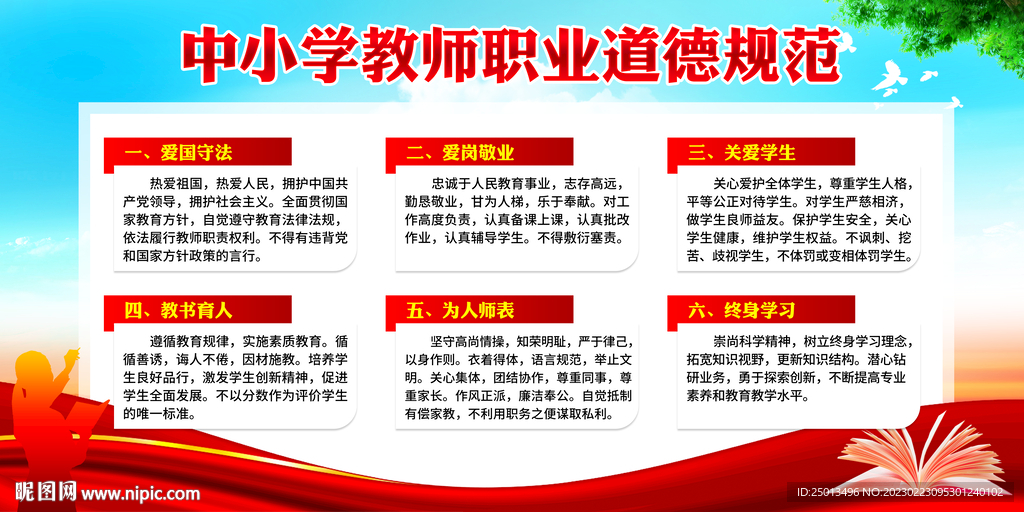 中小学教师职业道德规范

一、爱国守法

热爱祖国，热爱人民，拥护中国共产党领导，拥护社会主义。全面贯彻国家教育方针，自觉遵守教育法律法规，依法履行教师职责权利。不得有违背党和国家方针政策的言行。

二、爱岗敬业

忠诚于人民教育事业，志存高远，勤恳敬业，甘为人梯，乐于奉献。对工作高度负责，认真备课上课，认真批改作业，认真辅导学生。不得敷衍塞责。

三、关爱学生

关心爱护全体学生，尊重学生人格，平等公正对待学生。对学生严慈相济，做学生良师益友。保护学生安全，关心学生健康，维护学生权益。不讽刺、挖苦、歧视学生，不体罚或变相体罚学生。

四、教书育人

遵循教育规律，实施素质教育。循循善诱，诲人不倦，因材施教。培养学生良好品行，激发学生创新精神，促进学生全面发展。不以分数作为评价学生的唯一标准。

五、为人师表

坚守高尚情操，知荣明耻，严于律己，以身作则。衣着得体，语言规范，举止文明。关心集体，团结协作，尊重同事，尊重家长。作风正派，廉洁奉公。自觉抵制有偿家教，不利用职务之便谋取私利。

六、终身学习

崇尚科学精神，树立终身学习理念，拓宽知识视野，更新知识结构。潜心钻研业务，勇于探索创新，不断提高专业素养和教育教学水平。

昵图网 www.nipic.com

ID:25013496 NO:20230223095301240102